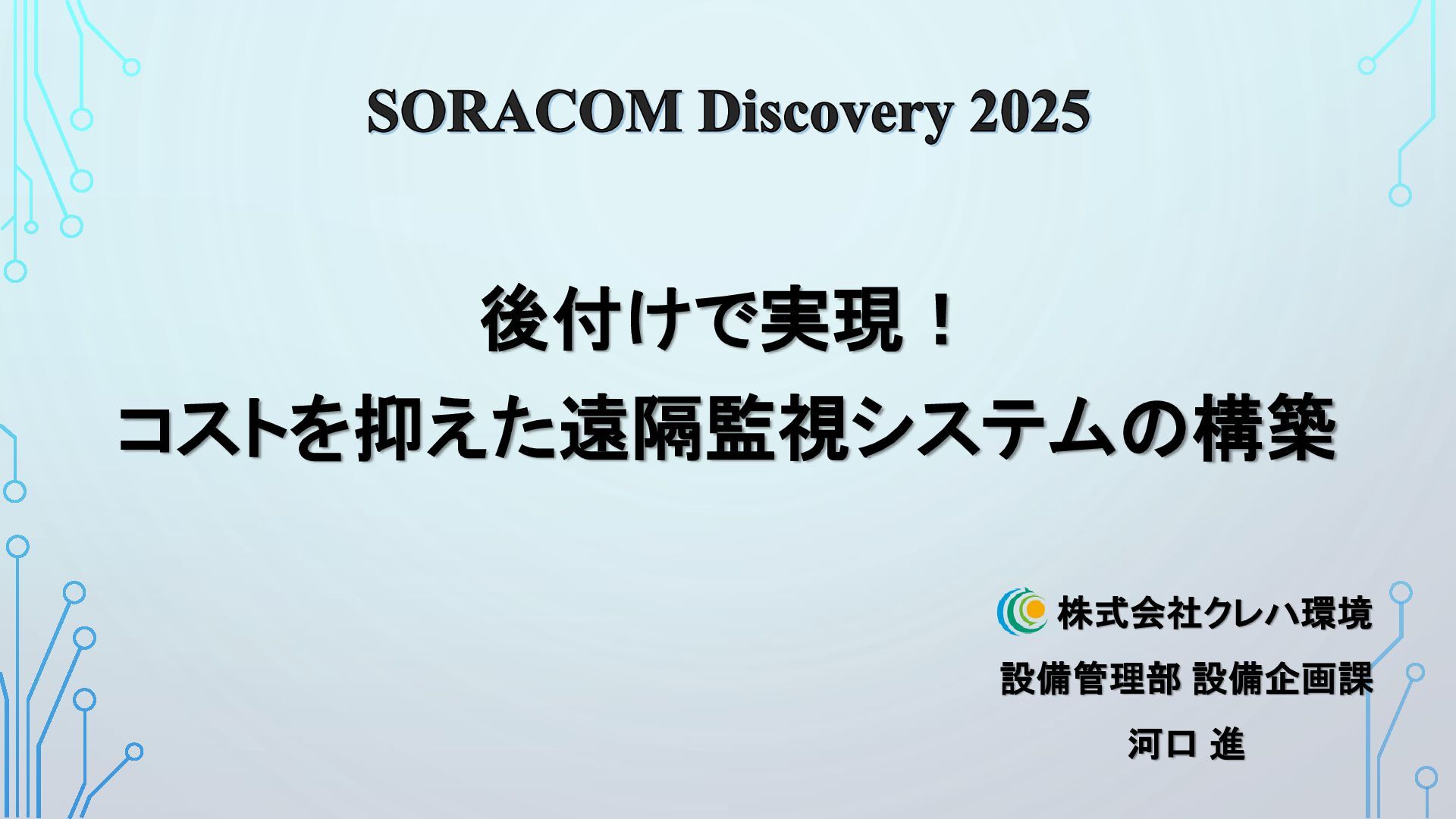 SORACOM Discovery 2025

後付けで実現！
コストを抑えた遠隔監視システムの構築

株式会社クレハ環境

設備管理部 設備企画課

河口 進